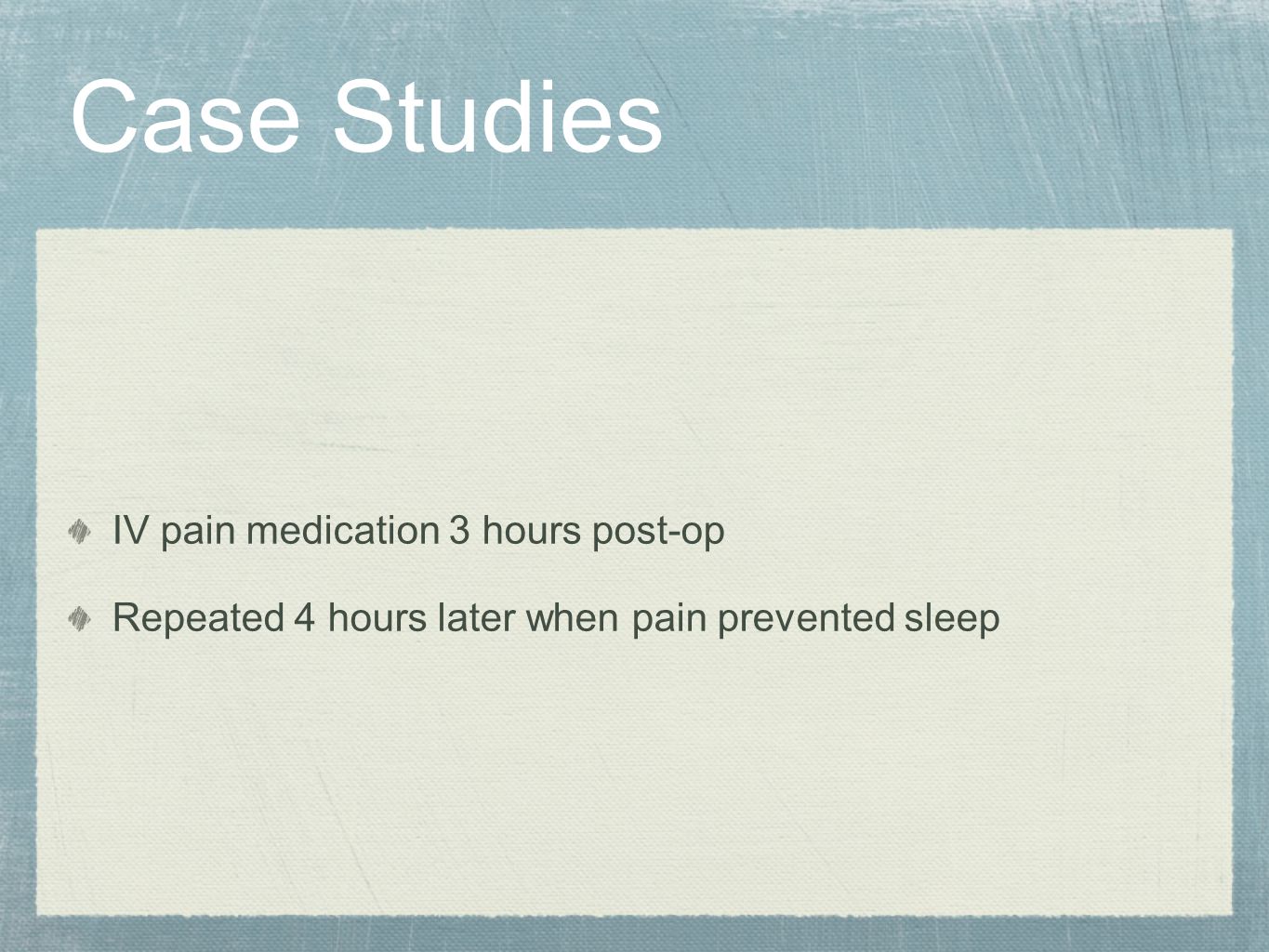 Case Studies

IV pain medication 3 hours post-op

Repeated 4 hours later when pain prevented sleep